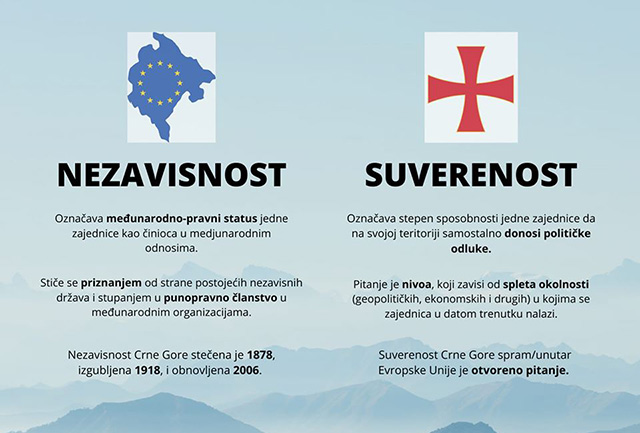 NEZAVISNOST

Označava međunarodno-pravni status jedne zajednice kao činioca u medjunarodnim odnosima.

Stiče se priznanjem od strane postojećih nezavisnih država i stupanjem u punopravno članstvo u međunarodnim organizacijama.

Nezavisnost Crne Gore stečena je 1878, izgubljena 1918, i obnovljena 2006.

SUVERENOST

Označava stepen sposobnosti jedne zajednice da na svojoj teritoriji samostalno donosi političke odluke.

Pitanje je nivoa, koji zavisi od spleta okolnosti (geopolitičkih, ekonomskih i drugih) u kojima se zajednica u datom trenutku nalazi.

Suverenost Crne Gore spram/unutar Evropske Unije je otvoreno pitanje.